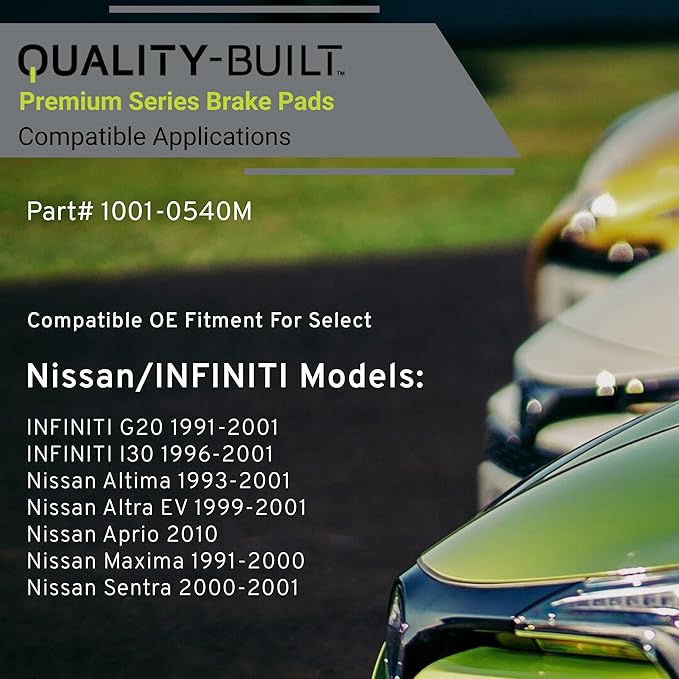 QUALITY-BUILT™
Premium Series Brake Pads
Compatible Applications

Part# 1001-0540M

Compatible OE Fitment For Select

Nissan/INFINITI Models:

INFINITI G20 1991-2001
INFINITI I30 1996-2001
Nissan Altima 1993-2001
Nissan Altra EV 1999-2001
Nissan Aprio 2010
Nissan Maxima 1991-2000
Nissan Sentra 2000-2001